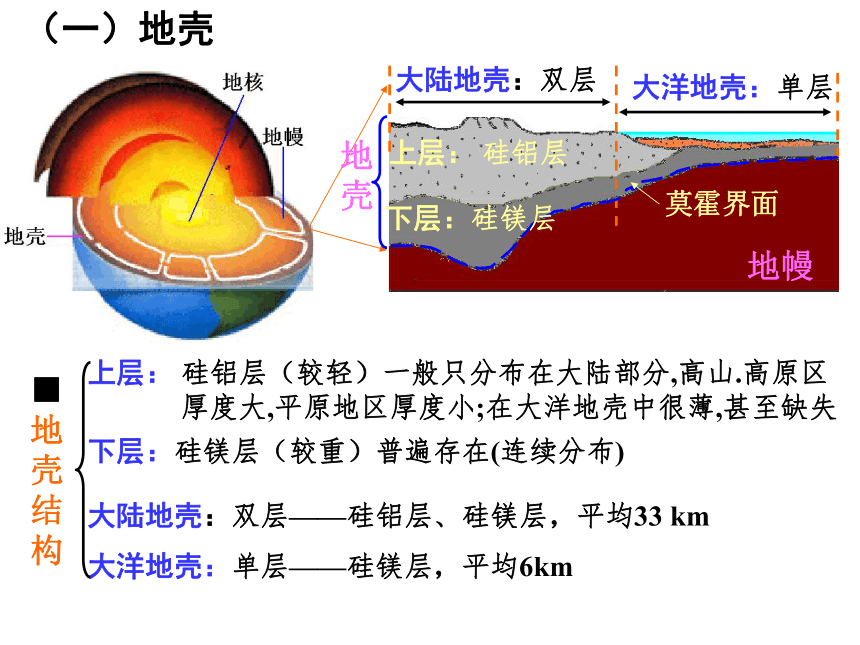 （一）地壳

地核
地幔
地壳

大陆地壳：双层
大洋地壳：单层
地壳
上层：硅铝层
下层：硅镁层
莫霍界面
地幔

■
地壳结构
上层：硅铝层（较轻）一般只分布在大陆部分,高山.高原区厚度大,平原地区厚度小;在大洋地壳中很薄,甚至缺失
下层：硅镁层（较重）普遍存在(连续分布)
大陆地壳：双层——硅铝层、硅镁层，平均33 km
大洋地壳：单层——硅镁层，平均6km